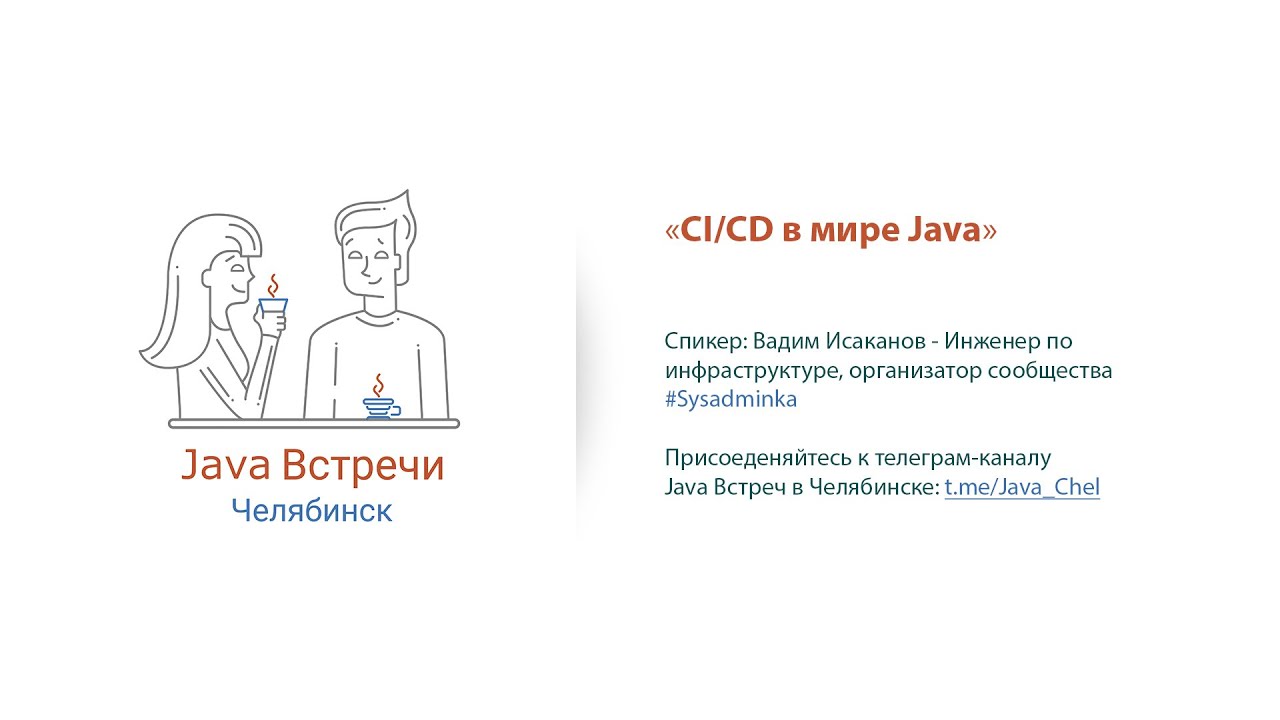 Java Встречи
Челябинск

«CI/CD в мире Java»

Спикер: Вадим Исаканов - Инженер по инфраструктуре, организатор сообщества #Sysadminka

Присоеденяйтесь к телеграм-каналу Java Встреч в Челябинске: t.me/Java_Chel